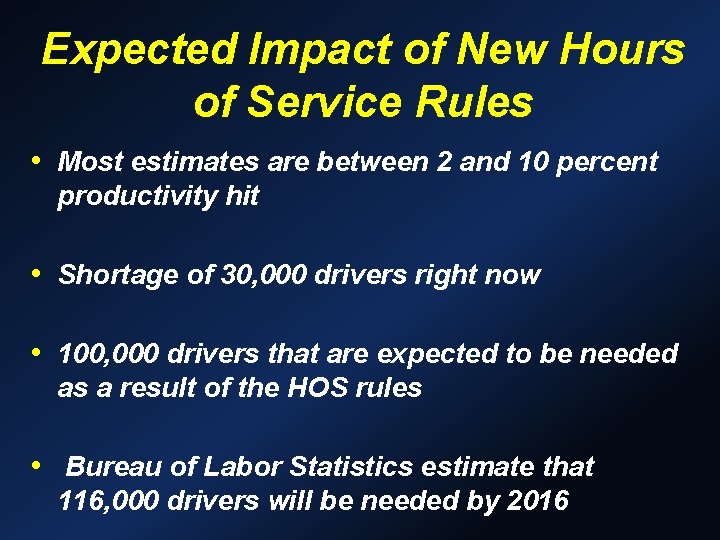 Expected Impact of New Hours of Service Rules

• Most estimates are between 2 and 10 percent productivity hit

• Shortage of 30,000 drivers right now

• 100,000 drivers that are expected to be needed as a result of the HOS rules

• Bureau of Labor Statistics estimate that 116,000 drivers will be needed by 2016